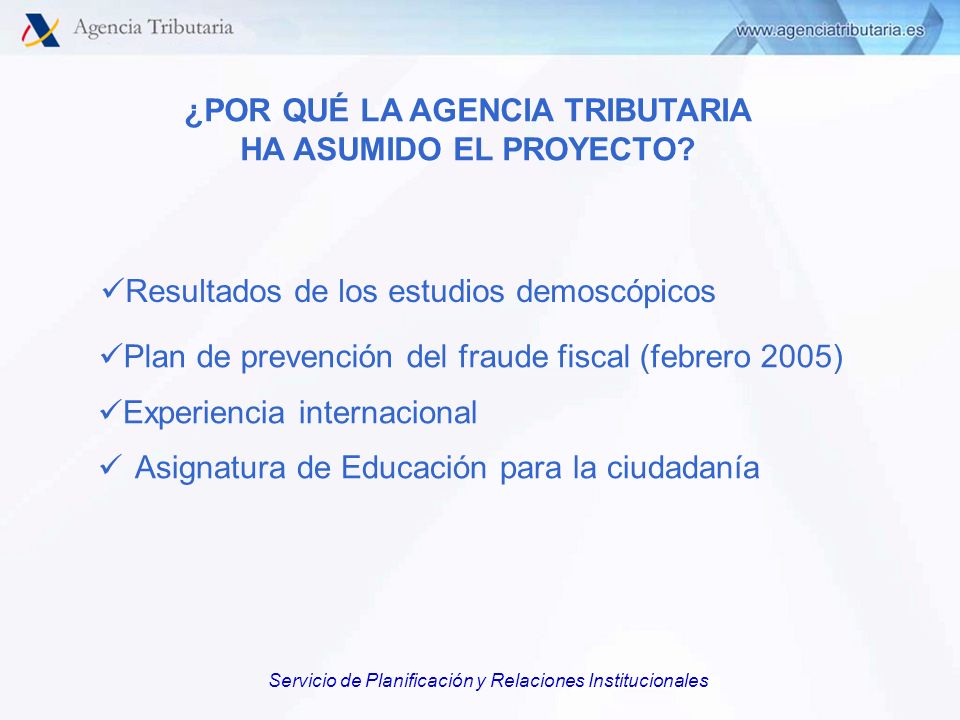 Agencia Tributaria

www.agenciatributaria.es

¿POR QUÉ LA AGENCIA TRIBUTARIA HA ASUMIDO EL PROYECTO?

✓Resultados de los estudios demoscópicos

✓Plan de prevención del fraude fiscal (febrero 2005)

✓Experiencia internacional

✓ Asignatura de Educación para la ciudadanía

Servicio de Planificación y Relaciones Institucionales